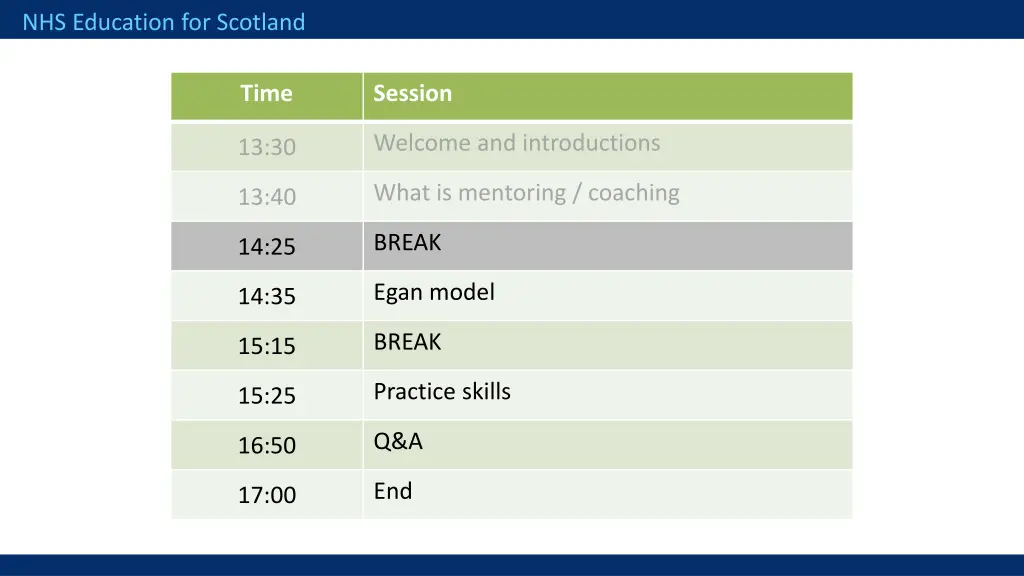 NHS Education for Scotland

| Time | Session |
|---|---|
| 13:30 | Welcome and introductions |
| 13:40 | What is mentoring / coaching |
| 14:25 | BREAK |
| 14:35 | Egan model |
| 15:15 | BREAK |
| 15:25 | Practice skills |
| 16:50 | Q&A |
| 17:00 | End |